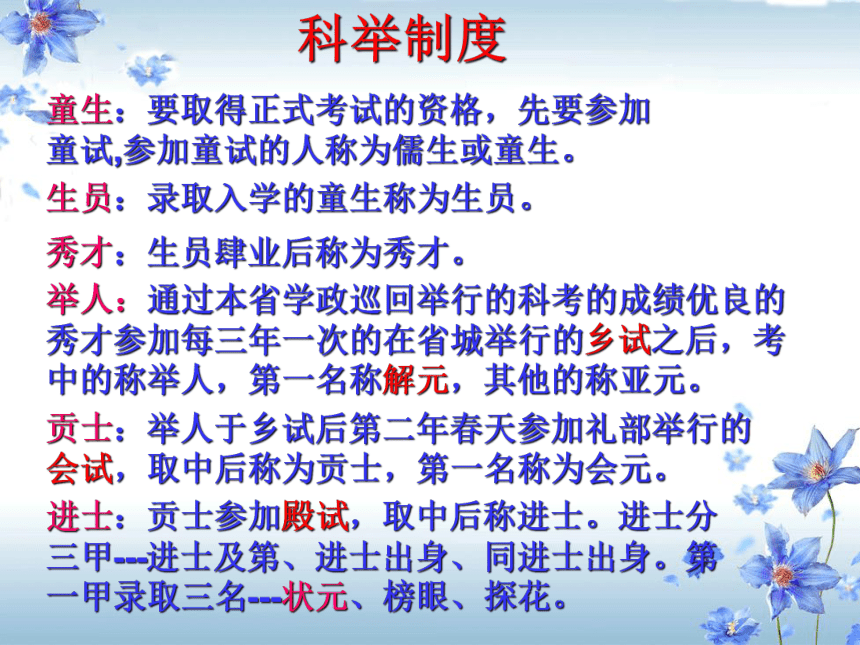 科举制度

童生：要取得正式考试的资格，先要参加童试,参加童试的人称为儒生或童生。

生员：录取入学的童生称为生员。

秀才：生员肄业后称为秀才。

举人：通过本省学政巡回举行的科考的成绩优良的秀才参加每三年一次的在省城举行的乡试之后，考中的称举人，第一名称解元，其他的称亚元。

贡士：举人于乡试后第二年春天参加礼部举行的会试，取中后称为贡士，第一名称为会元。

进士：贡士参加殿试，取中后称进士。进士分三甲---进士及第、进士出身、同进士出身。第一甲录取三名---状元、榜眼、探花。